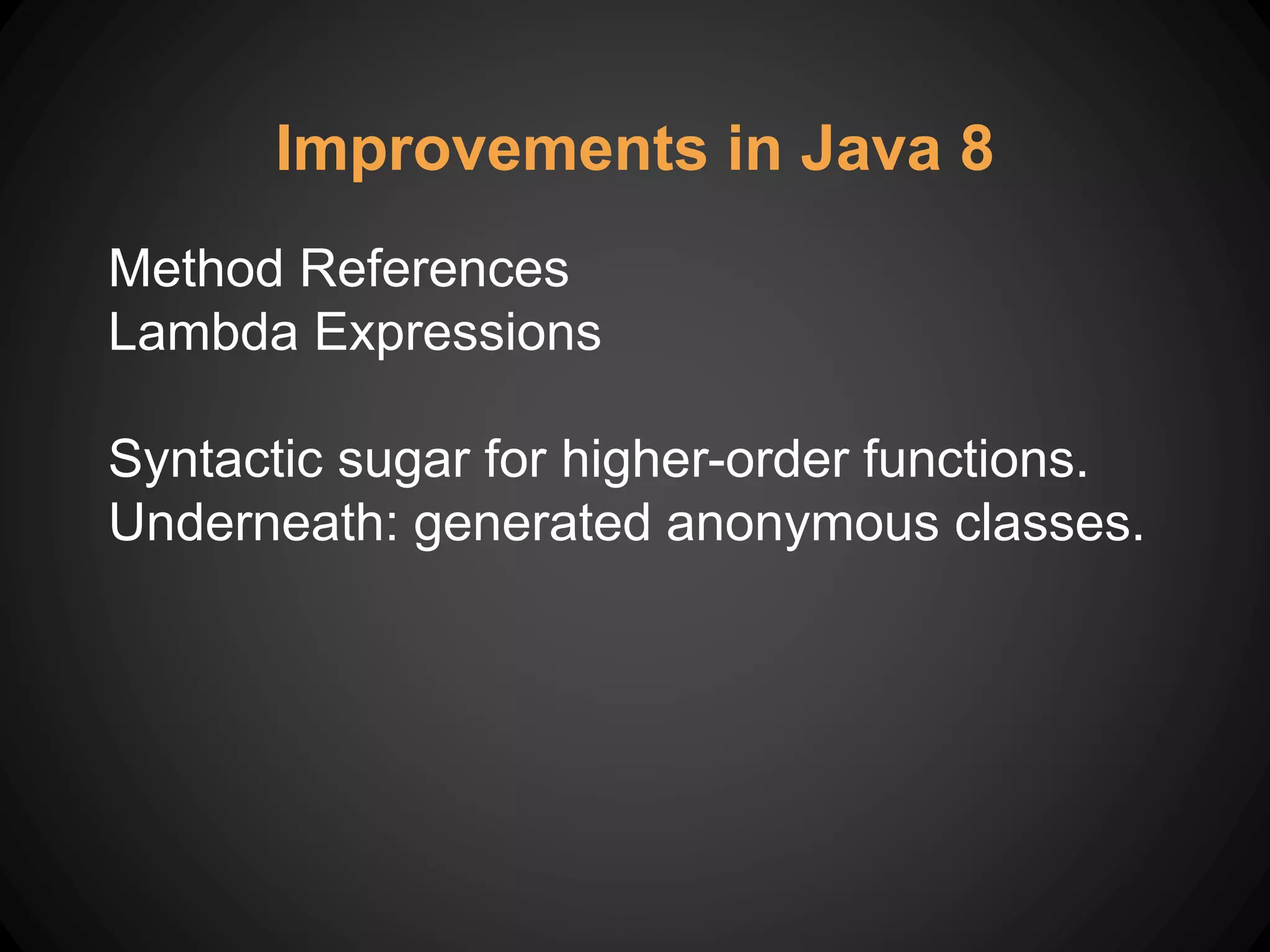 Improvements in Java 8

Method References
Lambda Expressions

Syntactic sugar for higher-order functions.
Underneath: generated anonymous classes.